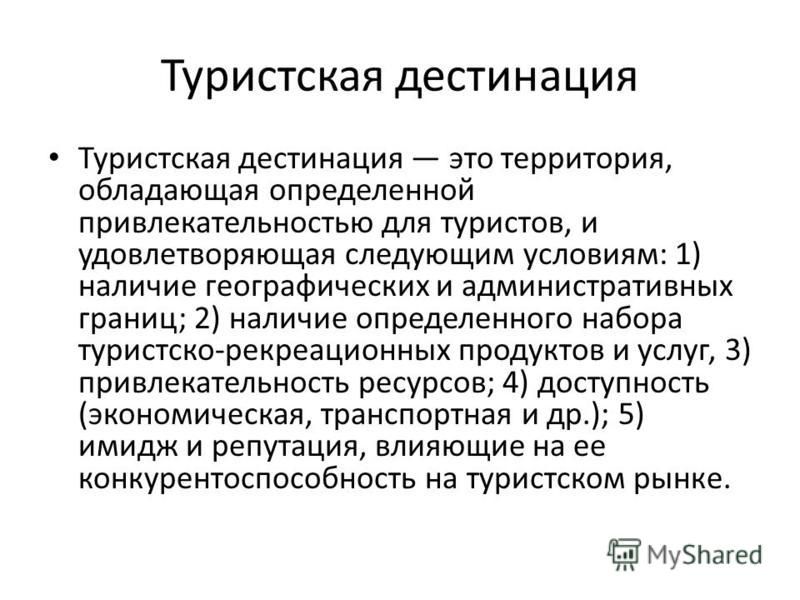 Туристская дестинация

• Туристская дестинация — это территория, обладающая определенной привлекательностью для туристов, и удовлетворяющая следующим условиям: 1) наличие географических и административных границ; 2) наличие определенного набора туристско-рекреационных продуктов и услуг, 3) привлекательность ресурсов; 4) доступность (экономическая, транспортная и др.); 5) имидж и репутация, влияющие на ее конкурентоспособность на туристском рынке.

MyShared